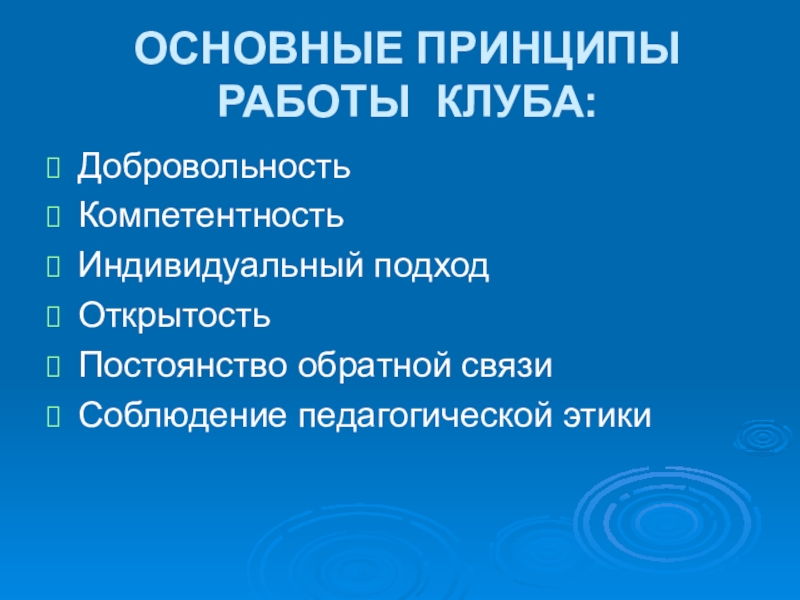 ОСНОВНЫЕ ПРИНЦИПЫ РАБОТЫ КЛУБА:

Добровольность
Компетентность
Индивидуальный подход
Открытость
Постоянство обратной связи
Соблюдение педагогической этики